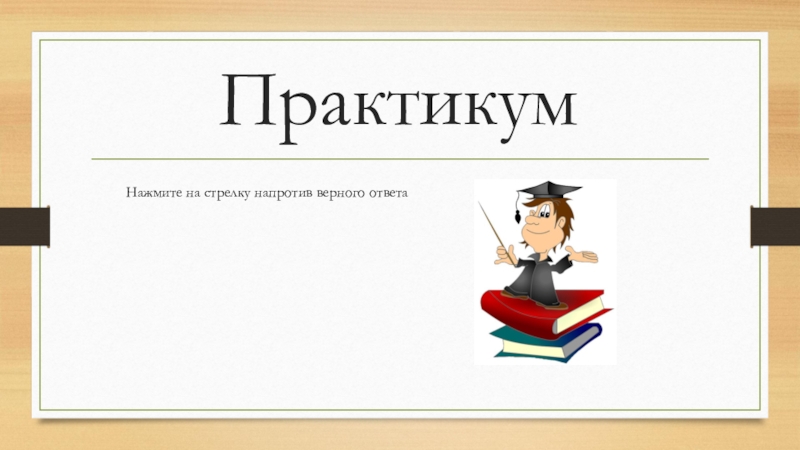 Практикум

Нажмите на стрелку напротив верного ответа